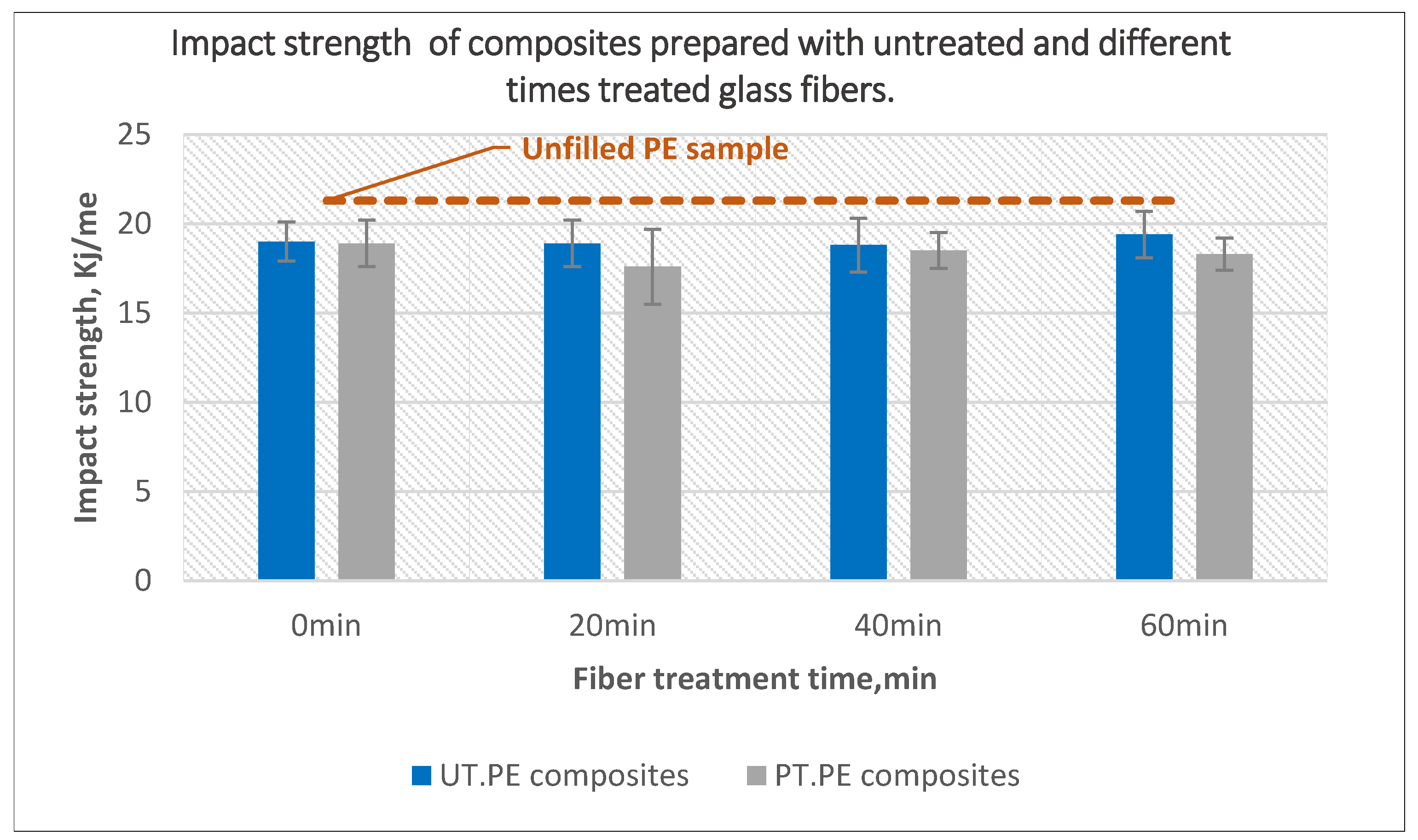 Impact strength  of composites prepared with untreated and different times treated glass fibers.

Unfilled PE sample

Impact strength, Kj/me

25
20
15
10
5
0

0min
20min
40min
60min

Fiber treatment time,min

UT.PE composites
PT.PE composites